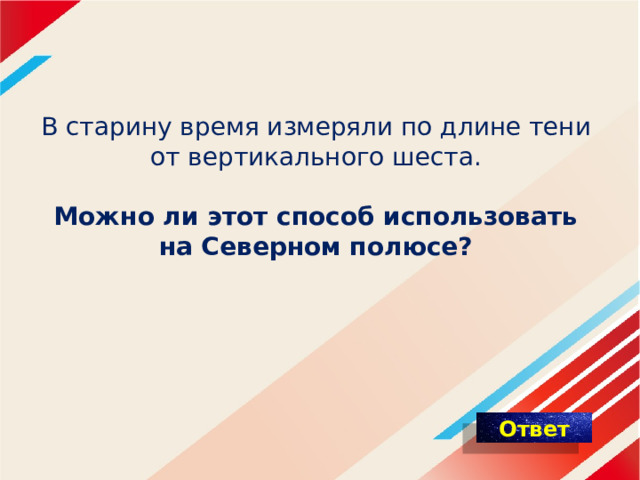 В старину время измеряли по длине тени от вертикального шеста.

Можно ли этот способ использовать на Северном полюсе?

Ответ